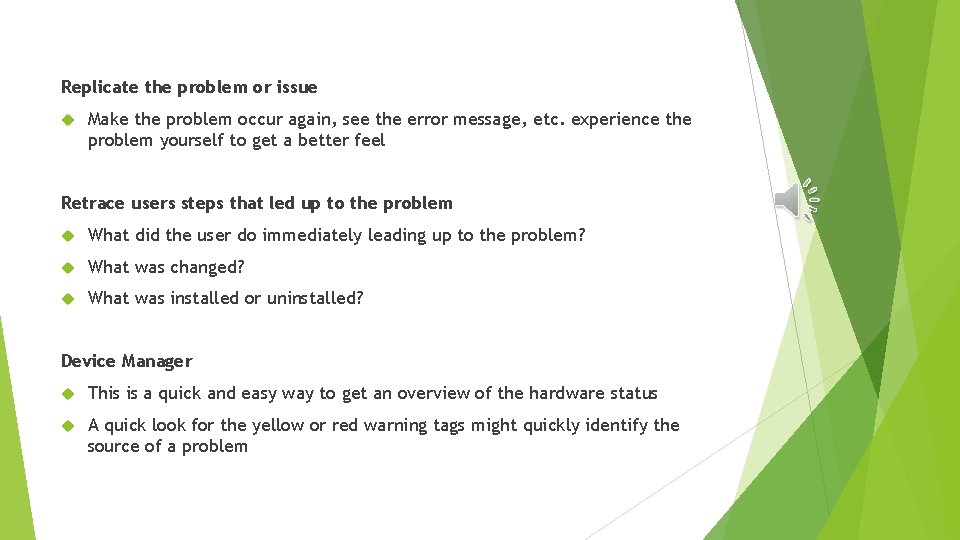 Replicate the problem or issue

Make the problem occur again, see the error message, etc. experience the problem yourself to get a better feel

Retrace users steps that led up to the problem

What did the user do immediately leading up to the problem?

What was changed?

What was installed or uninstalled?

Device Manager

This is a quick and easy way to get an overview of the hardware status

A quick look for the yellow or red warning tags might quickly identify the source of a problem